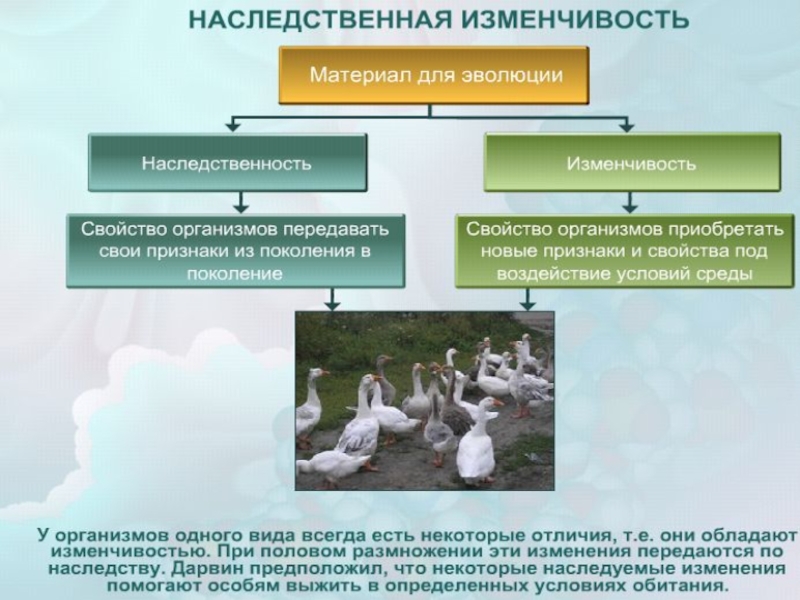 НАСЛЕДСТВЕННАЯ ИЗМЕНЧИВОСТЬ

Материал для эволюции

Наследственность

Изменчивость

Свойство организмов передавать свои признаки из поколения в поколение

Свойство организмов приобретать новые признаки и свойства под воздействие условий среды

У организмов одного вида всегда есть некоторые отличия, т.е. они обладают изменчивостью. При половом размножении эти изменения передаются по наследству. Дарвин предположил, что некоторые наследуемые изменения помогают особям выжить в определенных условиях обитания.